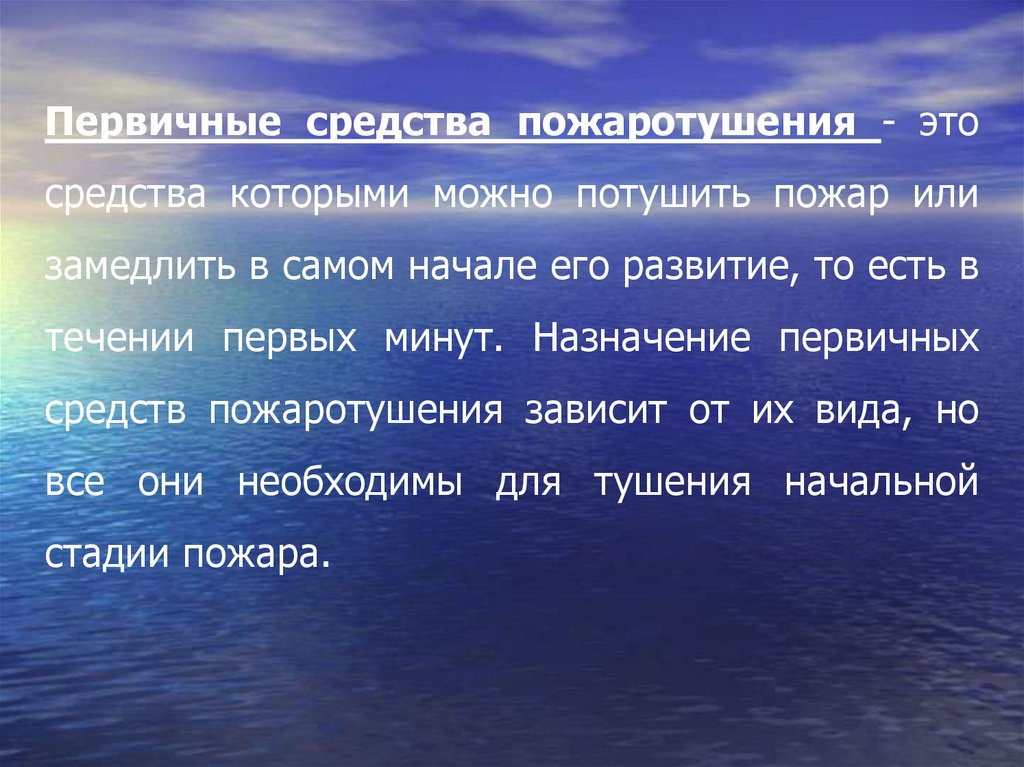 Первичные средства пожаротушения - это средства которыми можно потушить пожар или замедлить в самом начале его развитие, то есть в течении первых минут. Назначение первичных средств пожаротушения зависит от их вида, но все они необходимы для тушения начальной стадии пожара.